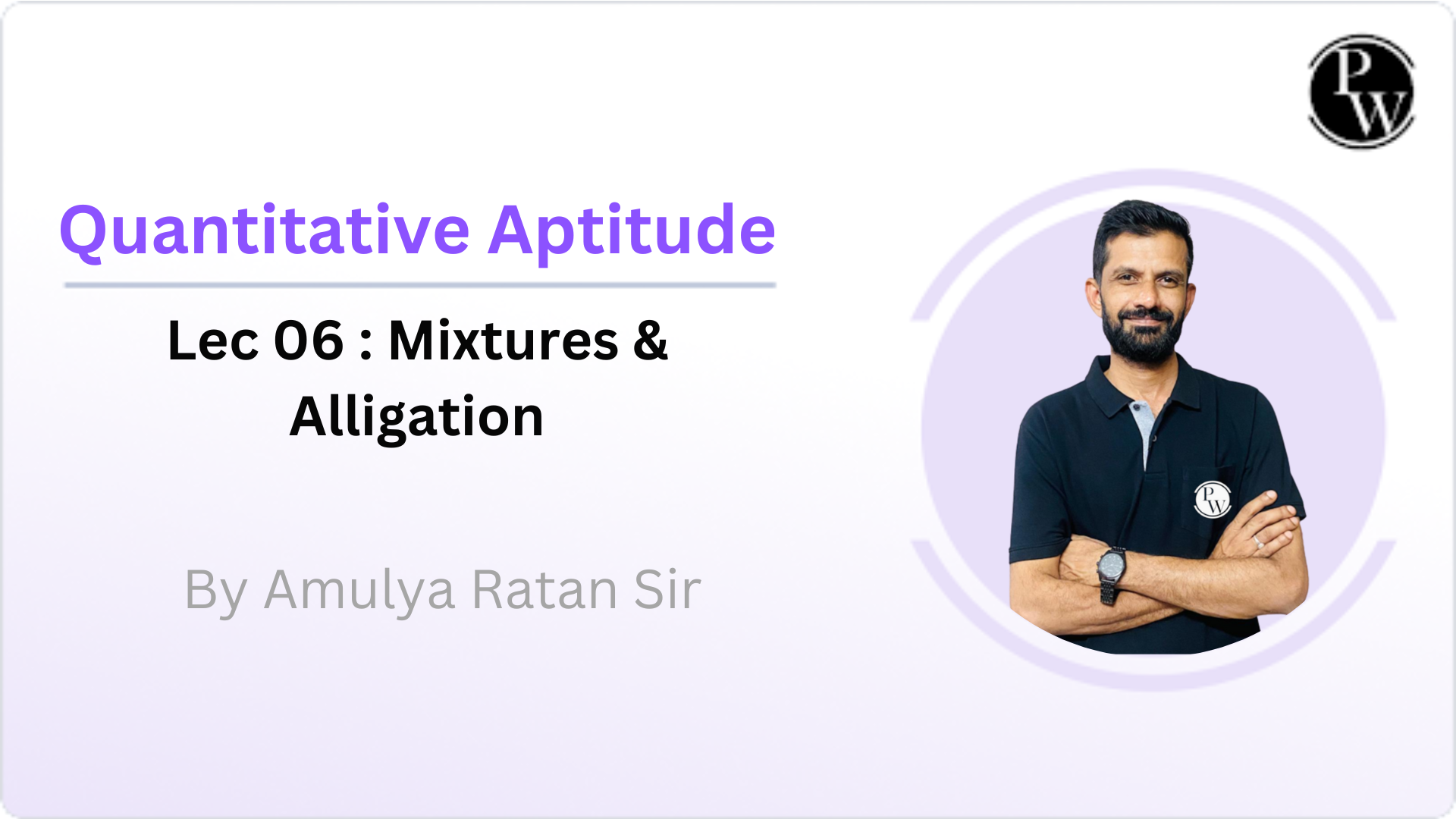 PW

Quantitative Aptitude

Lec 06 : Mixtures & Alligation

By Amulya Ratan Sir

PW